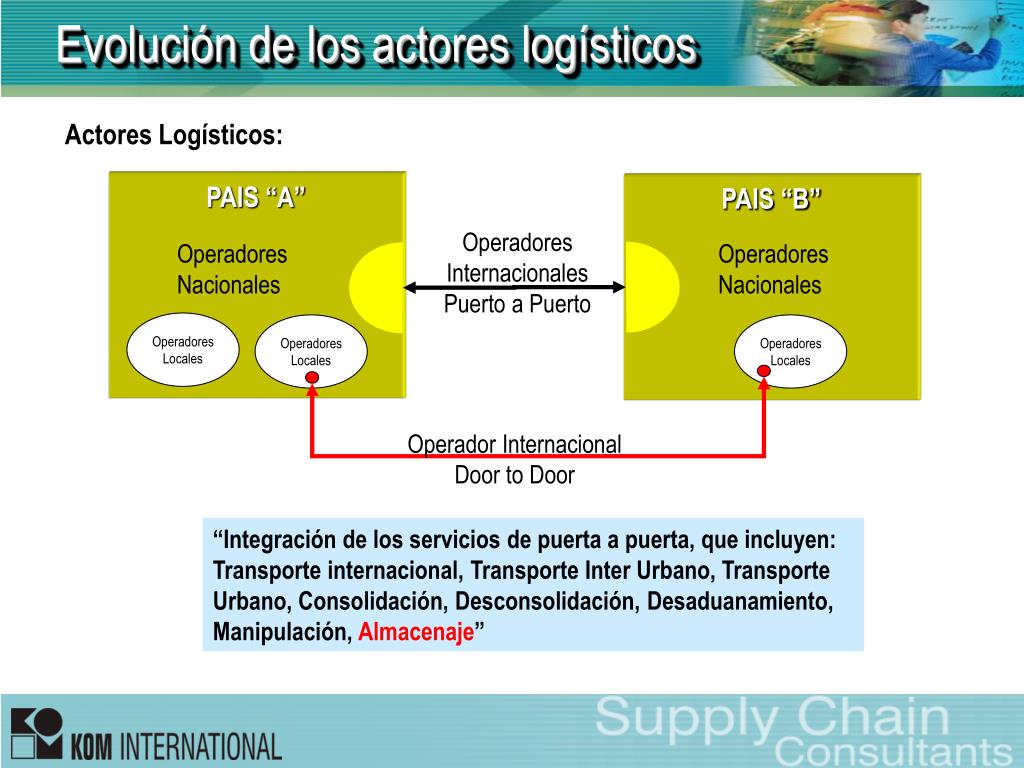 Evolución de los actores logísticos

Actores Logísticos:

PAIS “A”

Operadores Nacionales

Operadores Locales

Operadores Locales

Operadores Internacionales Puerto a Puerto

PAIS “B”

Operadores Nacionales

Operadores Locales

Operador Internacional Door to Door

“Integración de los servicios de puerta a puerta, que incluyen: Transporte internacional, Transporte Inter Urbano, Transporte Urbano, Consolidación, Desconsolidación, Desaduanamiento, Manipulación, Almacenaje”

KOM INTERNATIONAL

Supply Chain Consultants